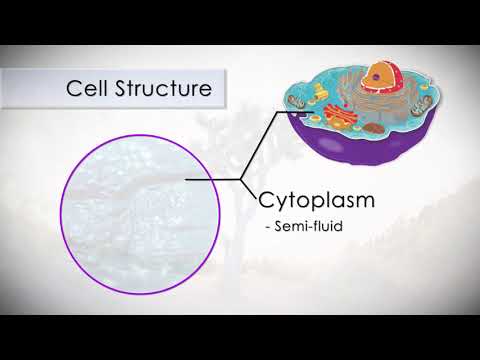 Cell Structure

Cytoplasm

- Semi-fluid